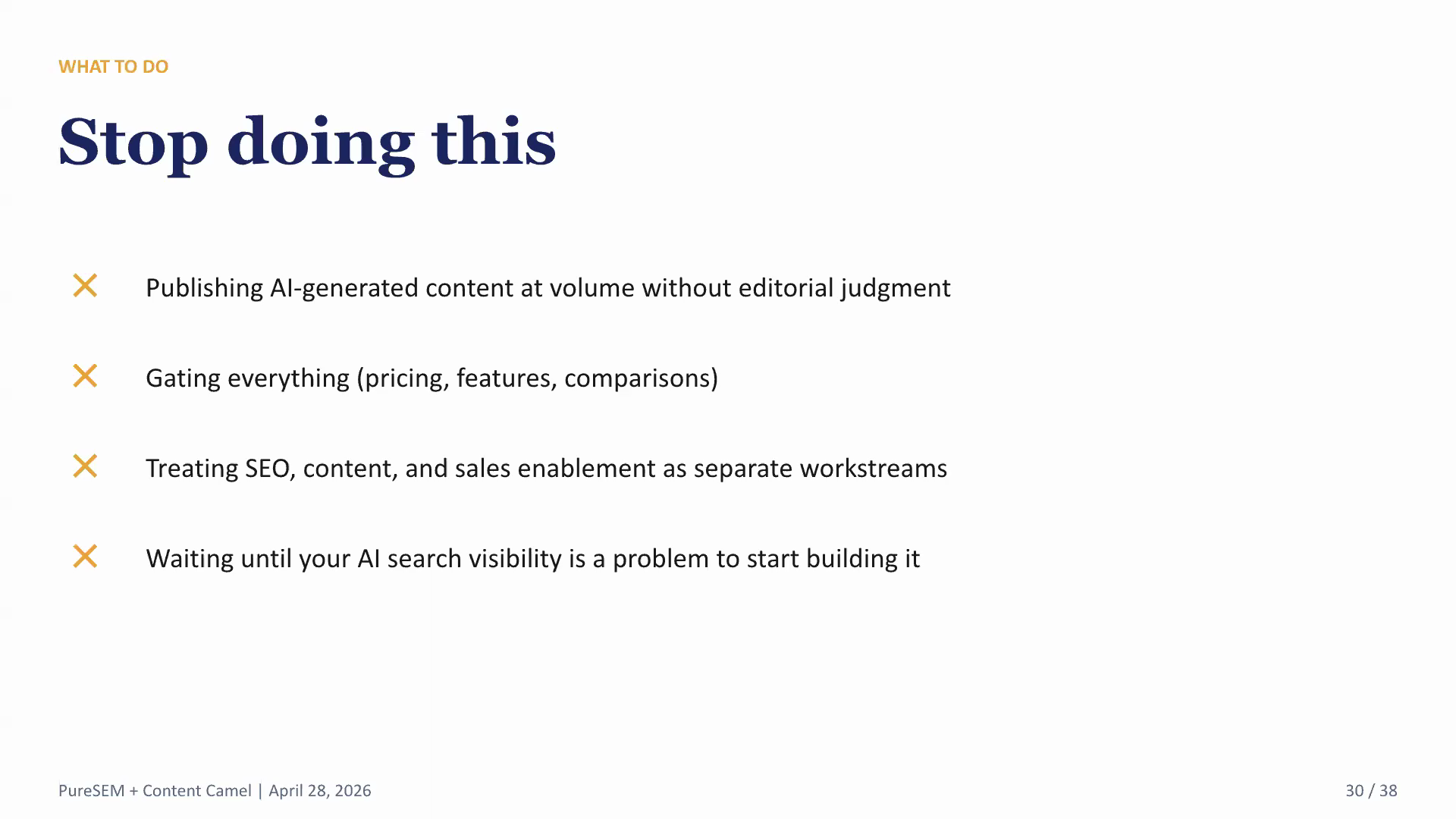 WHAT TO DO

Stop doing this

✕ Publishing AI-generated content at volume without editorial judgment

✕ Gating everything (pricing, features, comparisons)

✕ Treating SEO, content, and sales enablement as separate workstreams

✕ Waiting until your AI search visibility is a problem to start building it

PureSEM + Content Camel | April 28, 2026

30 / 38